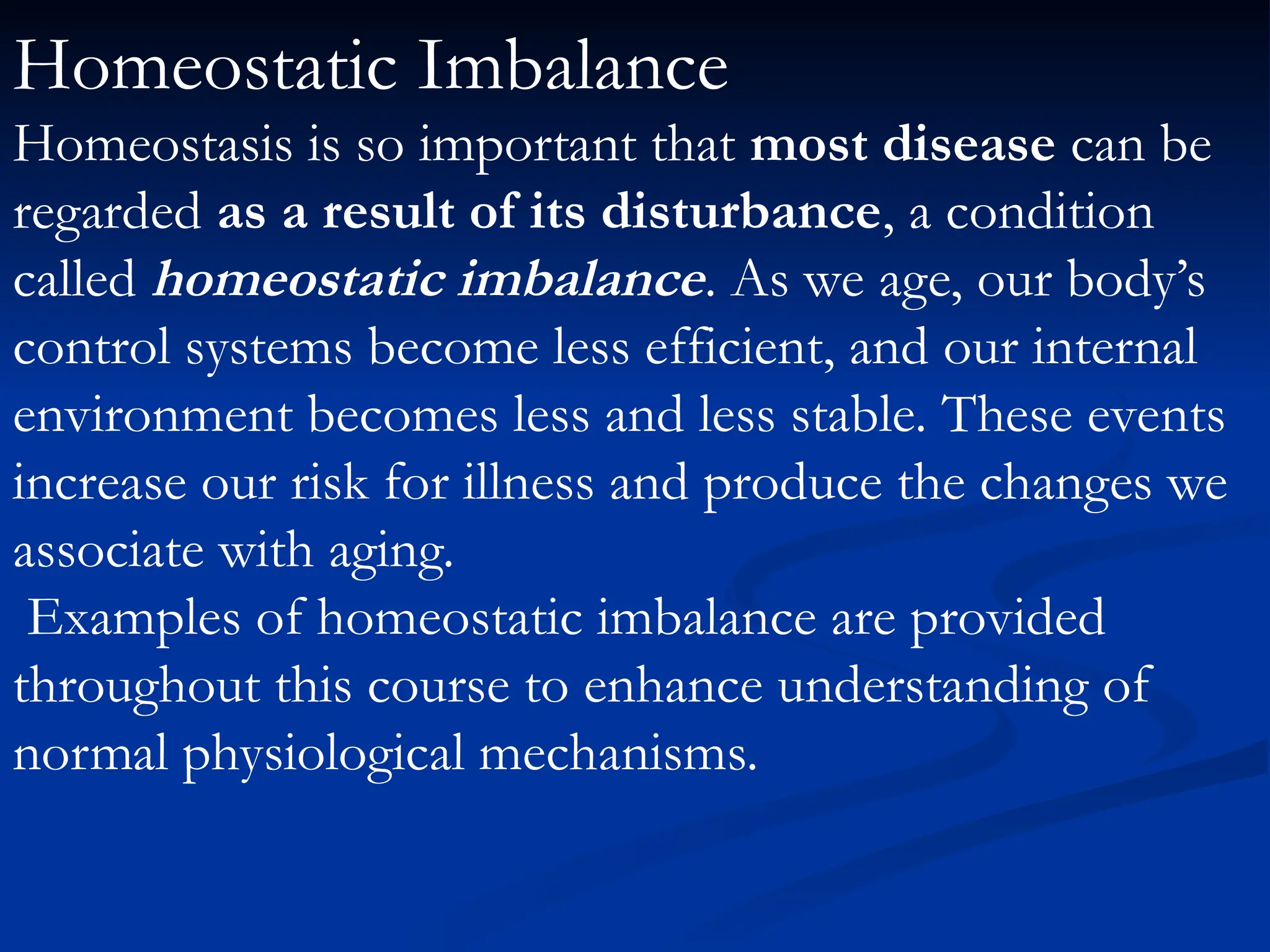 Homeostatic Imbalance

Homeostasis is so important that most disease can be regarded as a result of its disturbance, a condition called homeostatic imbalance. As we age, our body's control systems become less efficient, and our internal environment becomes less and less stable. These events increase our risk for illness and produce the changes we associate with aging.

Examples of homeostatic imbalance are provided throughout this course to enhance understanding of normal physiological mechanisms.